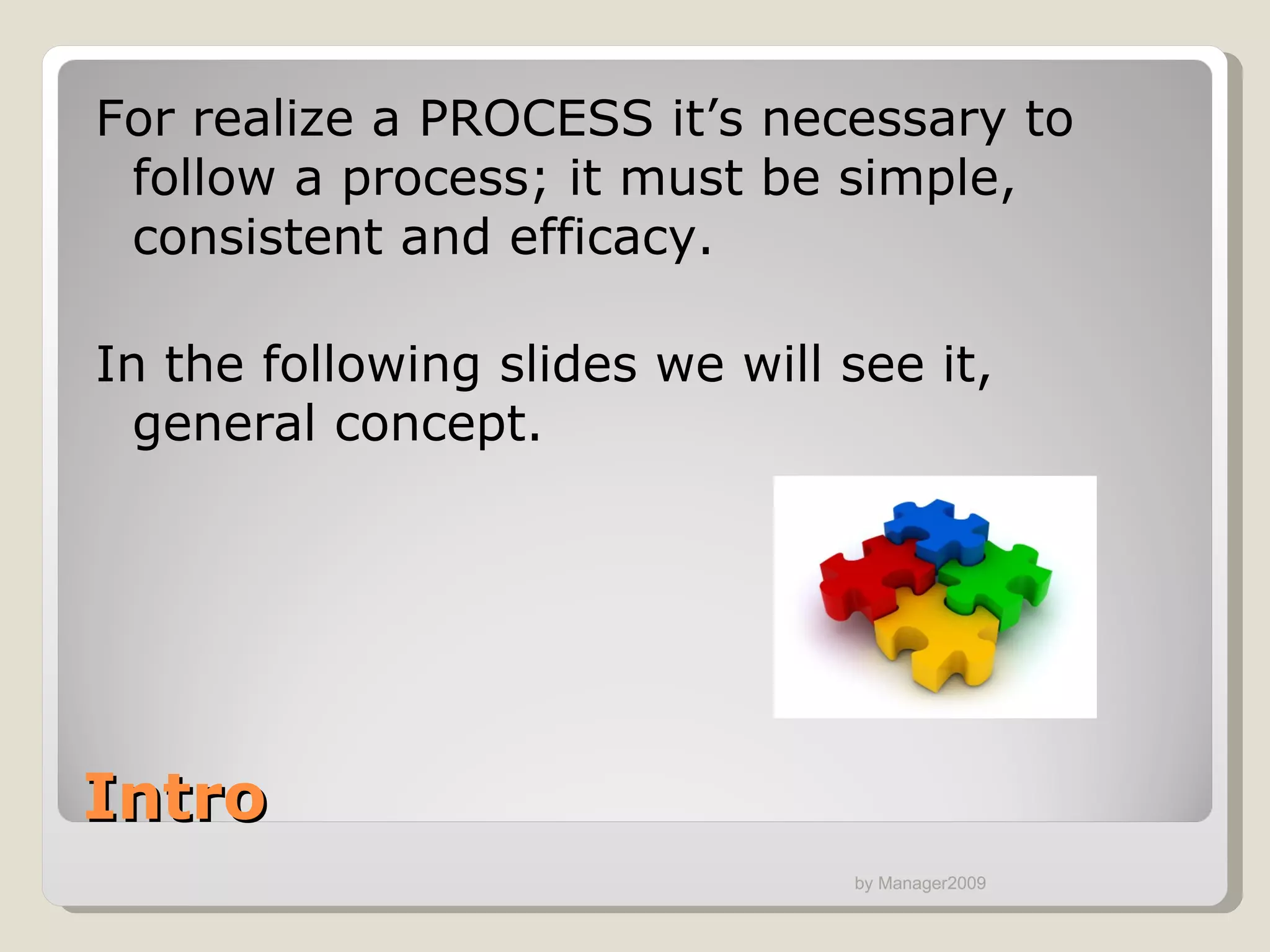 For realize a PROCESS it’s necessary to follow a process; it must be simple, consistent and efficacy.

In the following slides we will see it, general concept.

Intro

by Manager2009